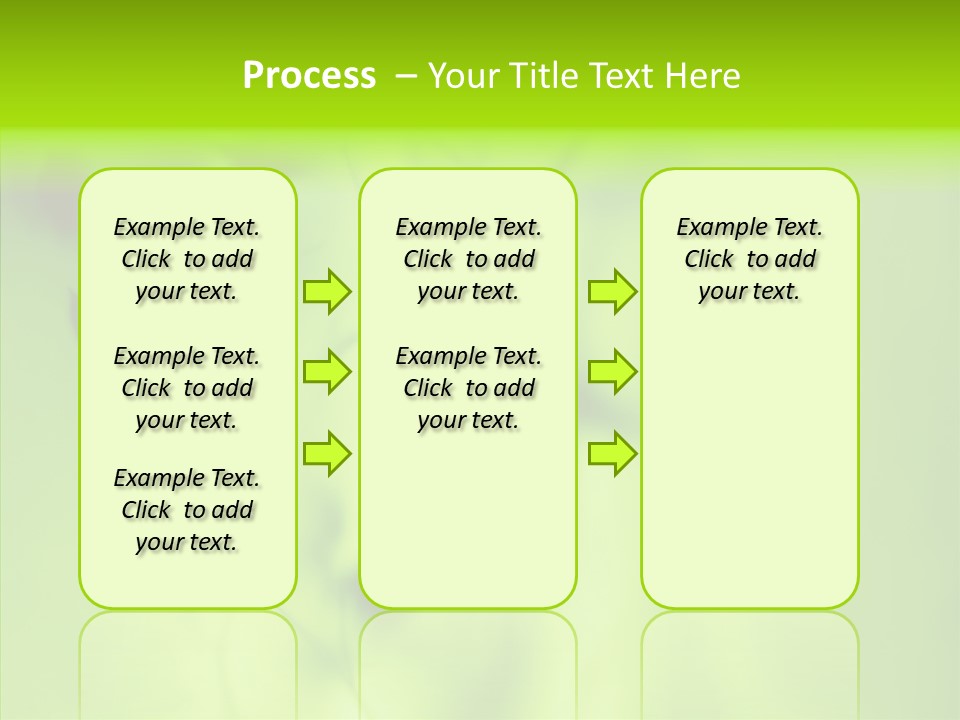 Process – Your Title Text Here

Example Text. Click to add your text.

Example Text. Click to add your text.

Example Text. Click to add your text.

Example Text. Click to add your text.

Example Text. Click to add your text.

Example Text. Click to add your text.